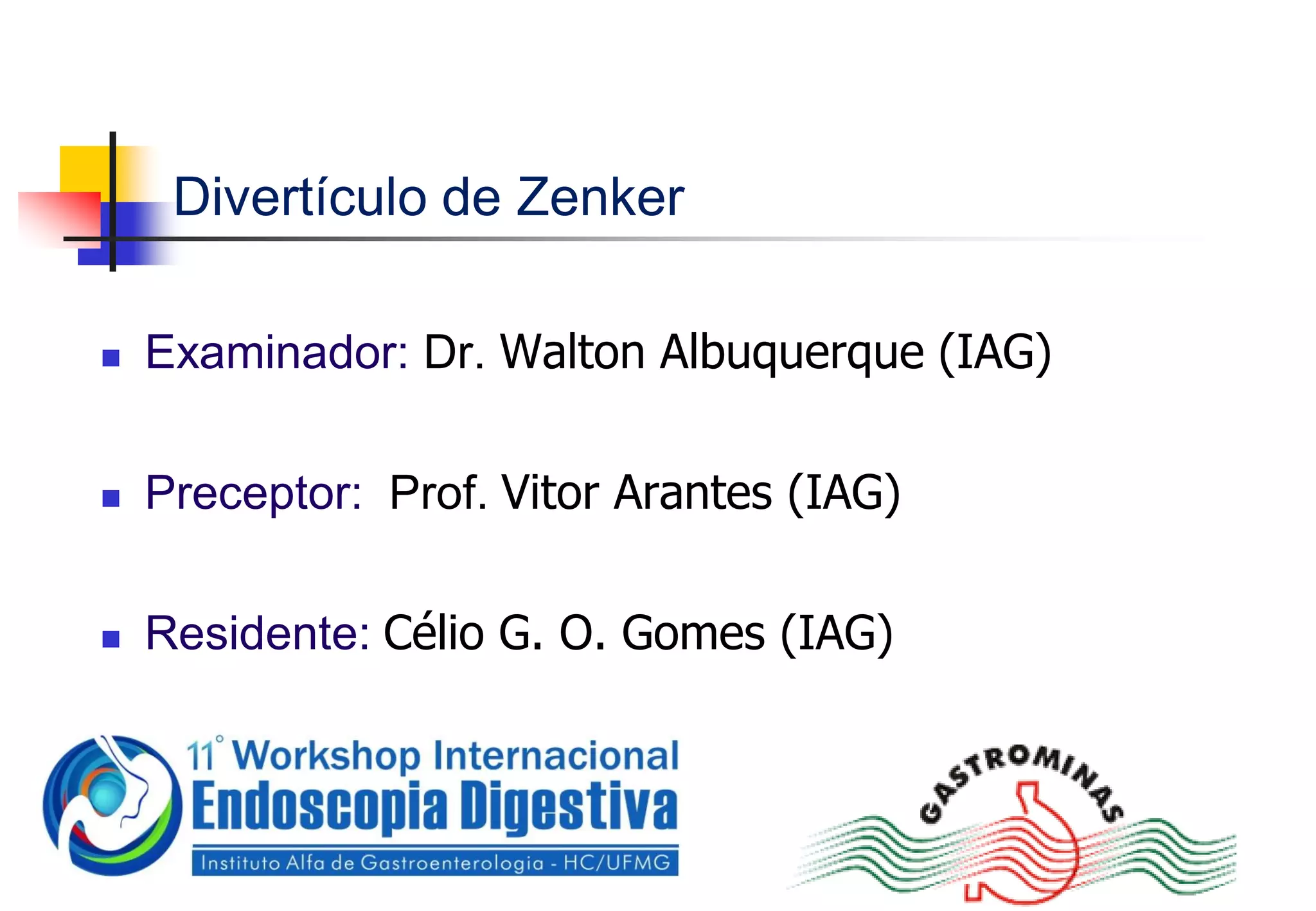 Divertículo de Zenker

Examinador: Dr. Walton Albuquerque (IAG)

Preceptor: Prof. Vitor Arantes (IAG)

Residente: Célio G. O. Gomes (IAG)

11° Workshop Internacional
Endoscopia Digestiva
Instituto Alfa de Gastroenterologia - HC/UFMG

GASTROMINAS